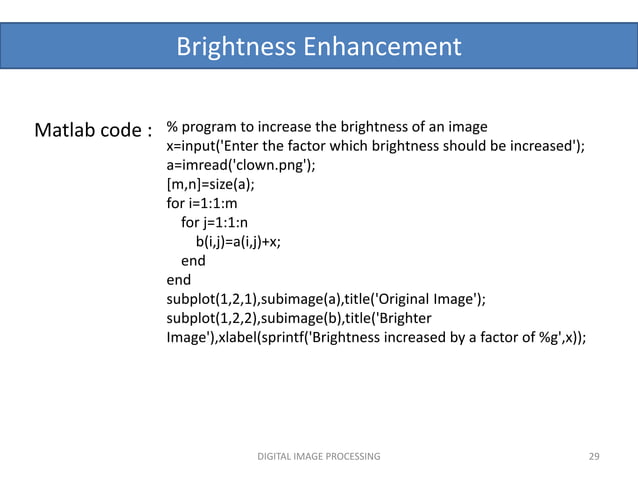 Brightness Enhancement

Matlab code : % program to increase the brightness of an image
x=input('Enter the factor which brightness should be increased');
a=imread('clown.png');
[m,n]=size(a);
for i=1:1:m
for j=1:1:n
b(i,j)=a(i,j)+x;
end
end
subplot(1,2,1),subimage(a),title('Original Image');
subplot(1,2,2),subimage(b),title('Brighter Image'),xlabel(sprintf('Brightness increased by a factor of %g',x));

DIGITAL IMAGE PROCESSING

29